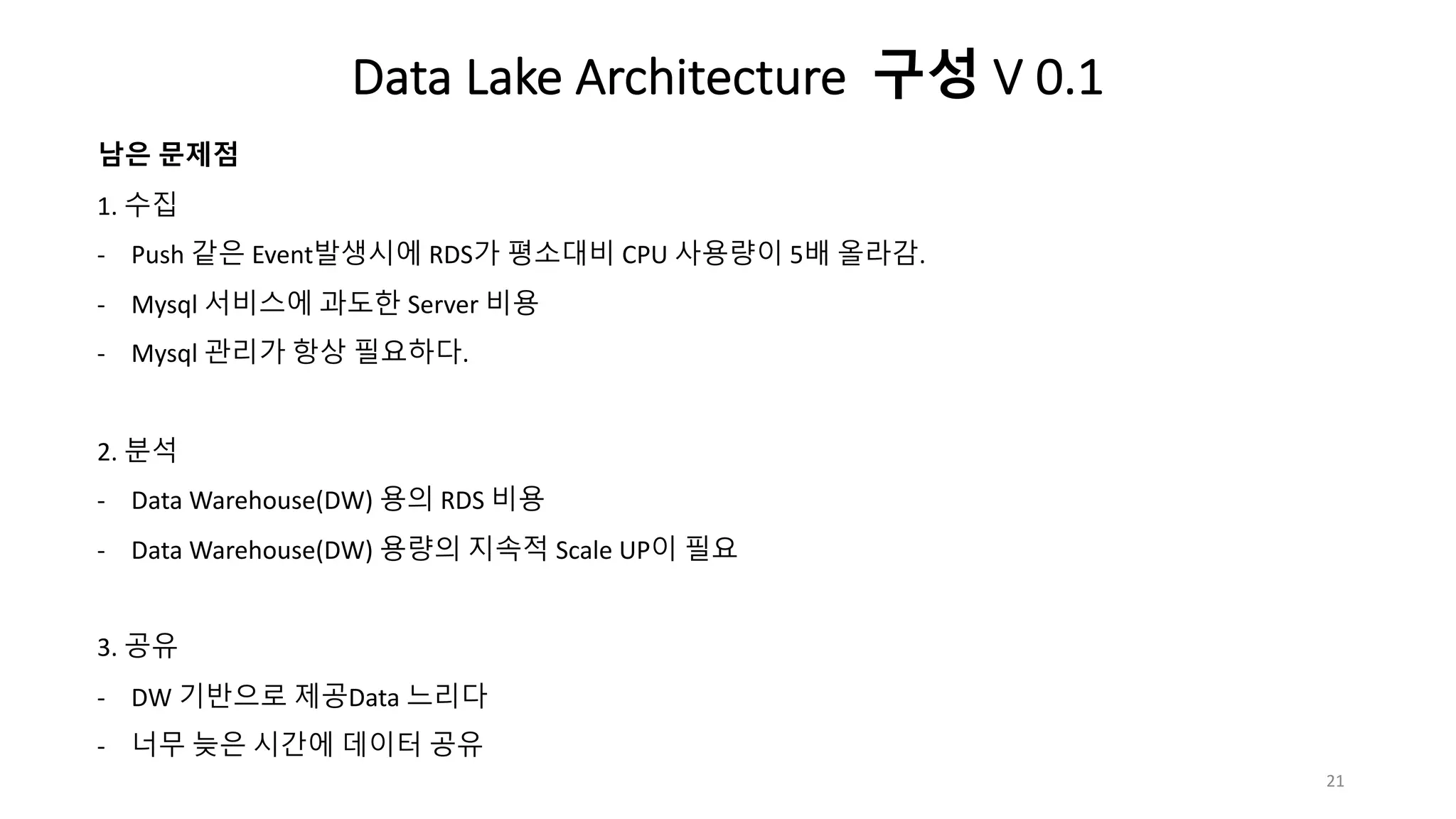 Data Lake Architecture 구성 V 0.1

남은 문제점

1. 수집
- Push 같은 Event발생시에 RDS가 평소대비 CPU 사용량이 5배 올라감.
- Mysql 서비스에 과도한 Server 비용
- Mysql 관리가 항상 필요하다.

2. 분석
- Data Warehouse(DW) 용의 RDS 비용
- Data Warehouse(DW) 용량의 지속적 Scale UP이 필요

3. 공유
- DW 기반으로 제공Data 느리다
- 너무 늦은 시간에 데이터 공유

21